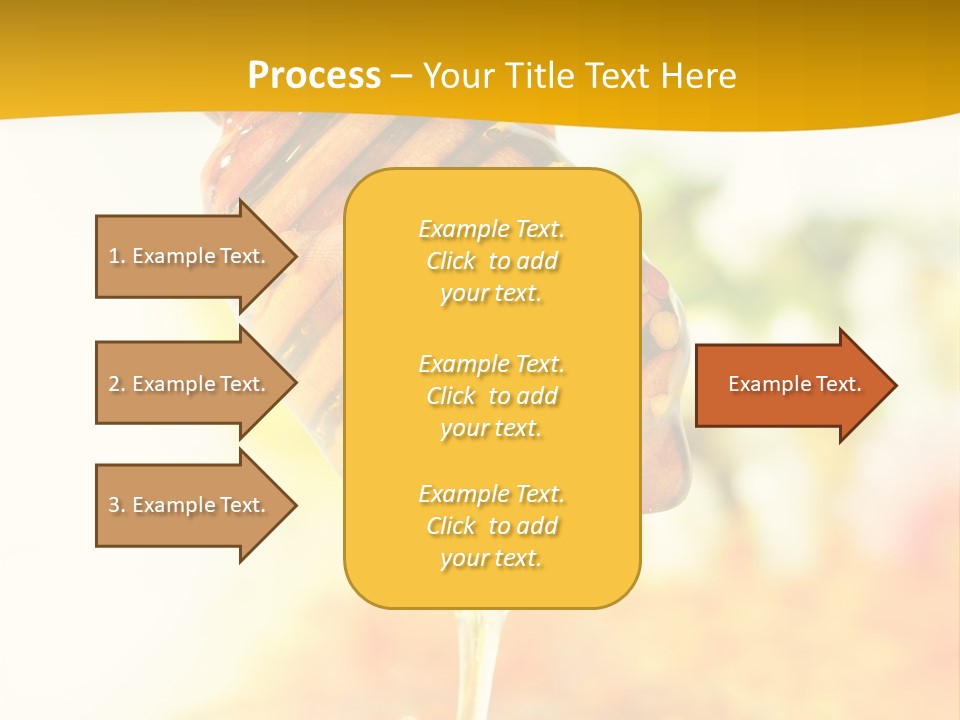 Process – Your Title Text Here

1. Example Text.

2. Example Text.

3. Example Text.

Example Text. Click to add your text.

Example Text. Click to add your text.

Example Text. Click to add your text.

Example Text.